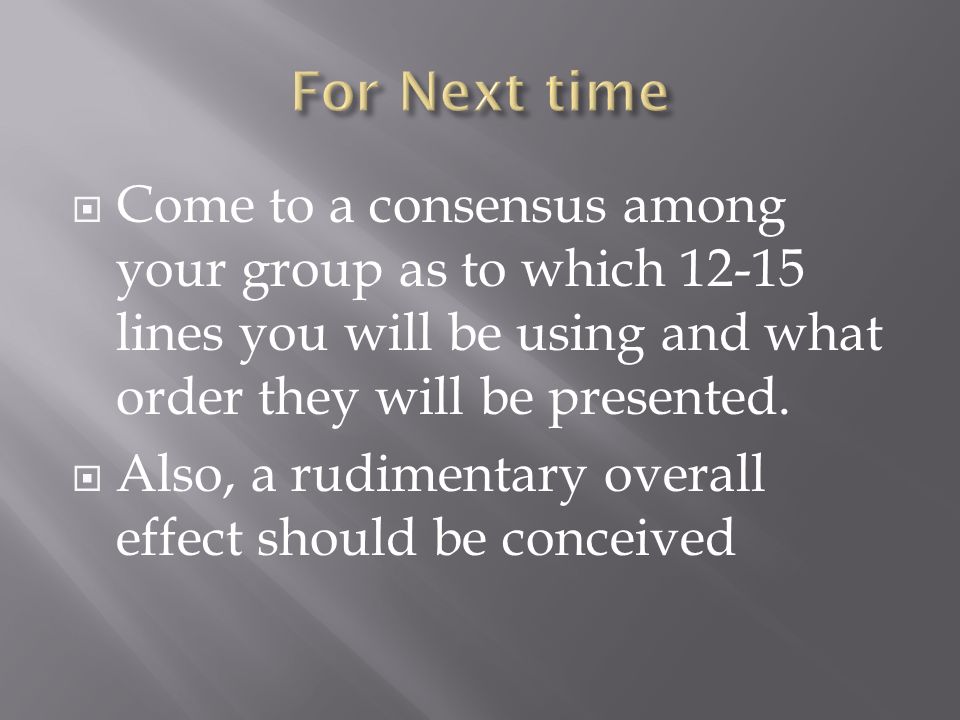 For Next time

Come to a consensus among your group as to which 12-15 lines you will be using and what order they will be presented.

Also, a rudimentary overall effect should be conceived